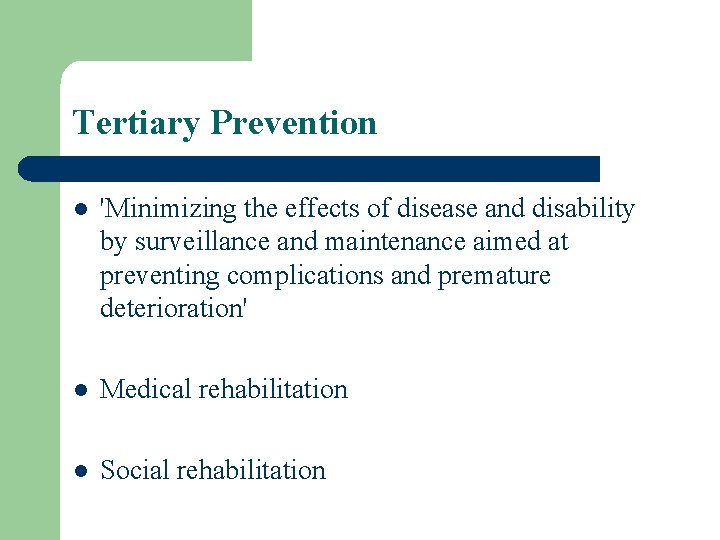 Tertiary Prevention

- 'Minimizing the effects of disease and disability by surveillance and maintenance aimed at preventing complications and premature deterioration'

- Medical rehabilitation

- Social rehabilitation